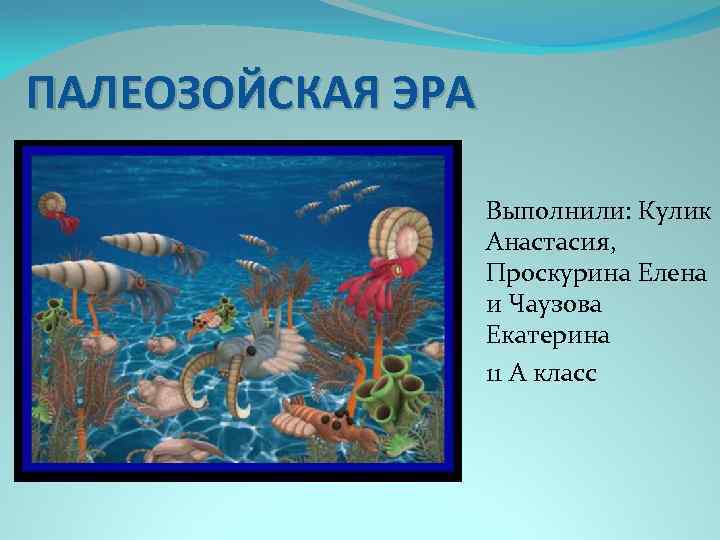 ПАЛЕОЗОЙСКАЯ ЭРА

Выполнили: Кулик Анастасия, Проскурина Елена и Чаузова Екатерина

11 А класс